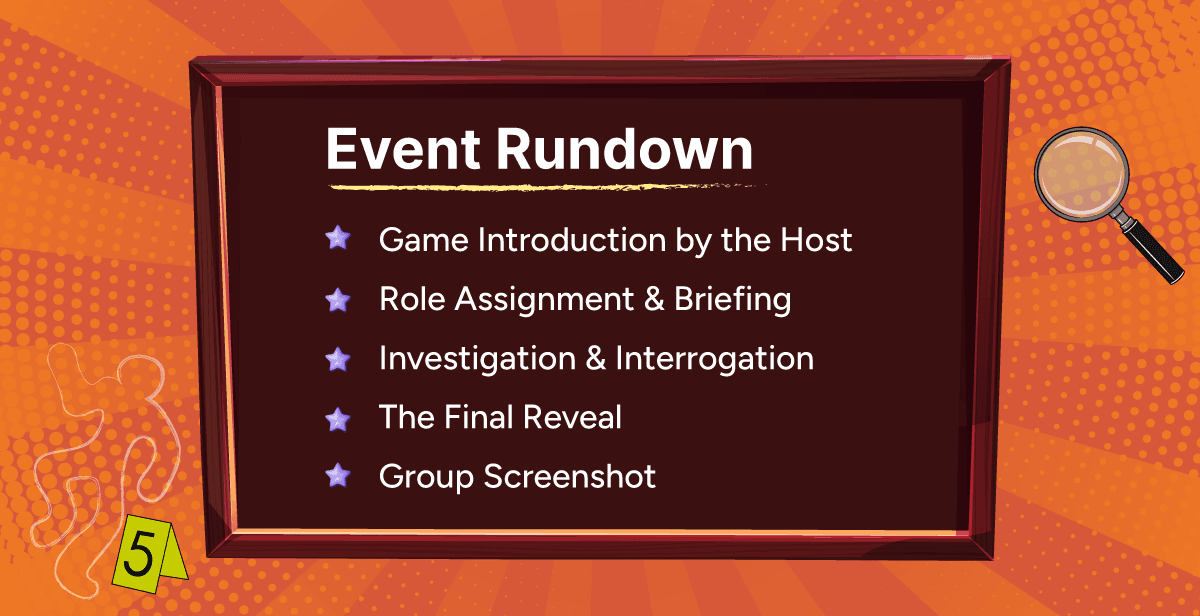 Event Rundown

Game Introduction by the Host
Role Assignment & Briefing
Investigation & Interrogation
The Final Reveal
Group Screenshot

5